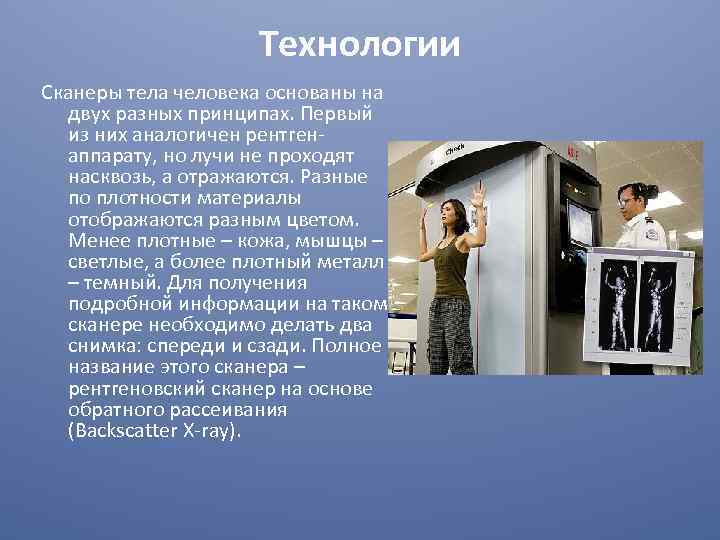 Технологии

Сканеры тела человека основаны на двух разных принципах. Первый из них аналогичен рентген-аппарату, но лучи не проходят насквозь, а отражаются. Разные по плотности материалы отображаются разным цветом. Менее плотные – кожа, мышцы – светлые, а более плотный металл – темный. Для получения подробной информации на таком сканере необходимо делать два снимка: спереди и сзади. Полное название этого сканера – рентгеновский сканер на основе обратного рассеивания (Backscatter X-ray).

Check